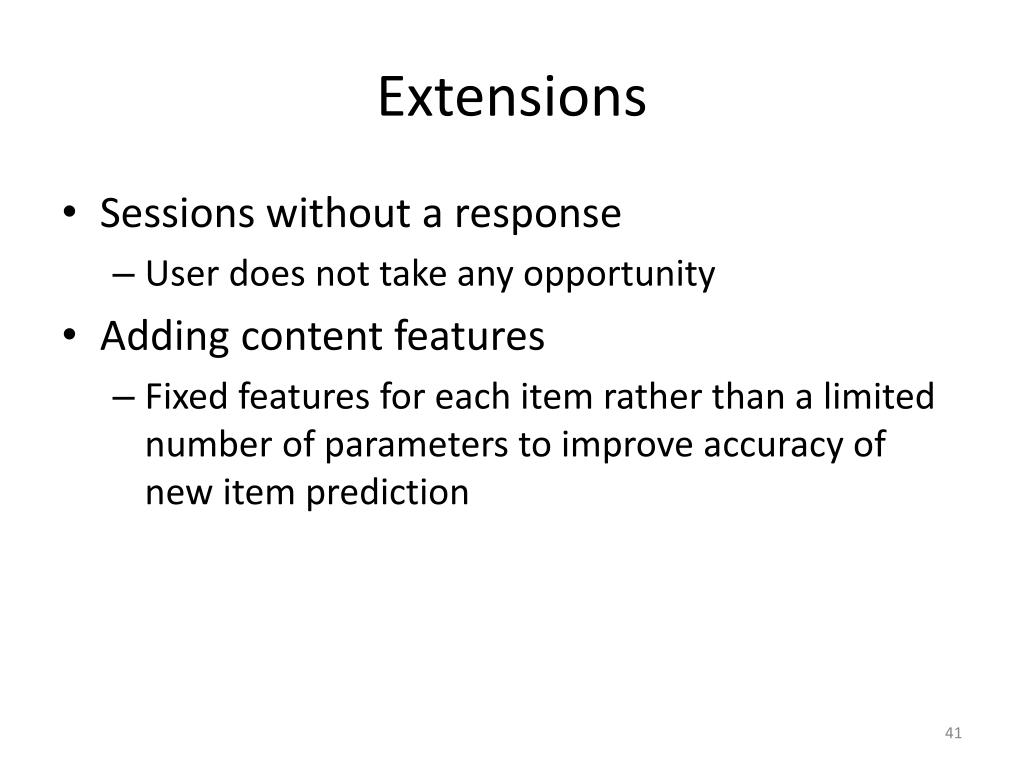 Extensions

• Sessions without a response
– User does not take any opportunity
• Adding content features
– Fixed features for each item rather than a limited number of parameters to improve accuracy of new item prediction

41